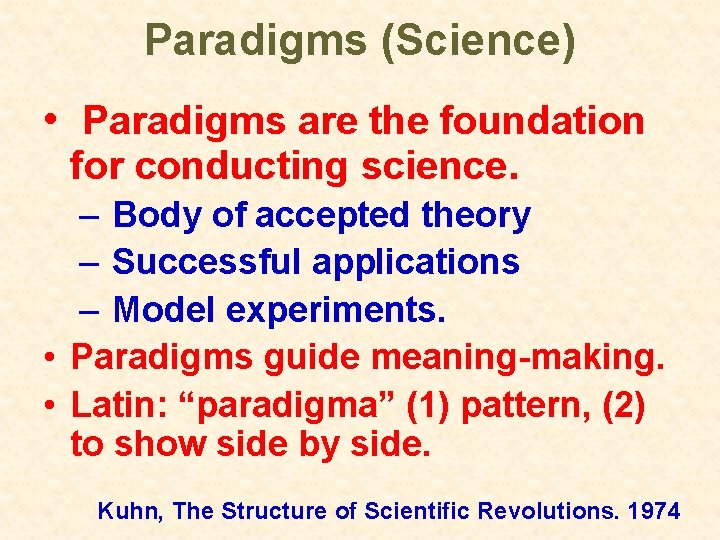 Paradigms (Science)

• Paradigms are the foundation for conducting science.
– Body of accepted theory
– Successful applications
– Model experiments.
• Paradigms guide meaning-making.
• Latin: “paradigma” (1) pattern, (2) to show side by side.

Kuhn, The Structure of Scientific Revolutions. 1974